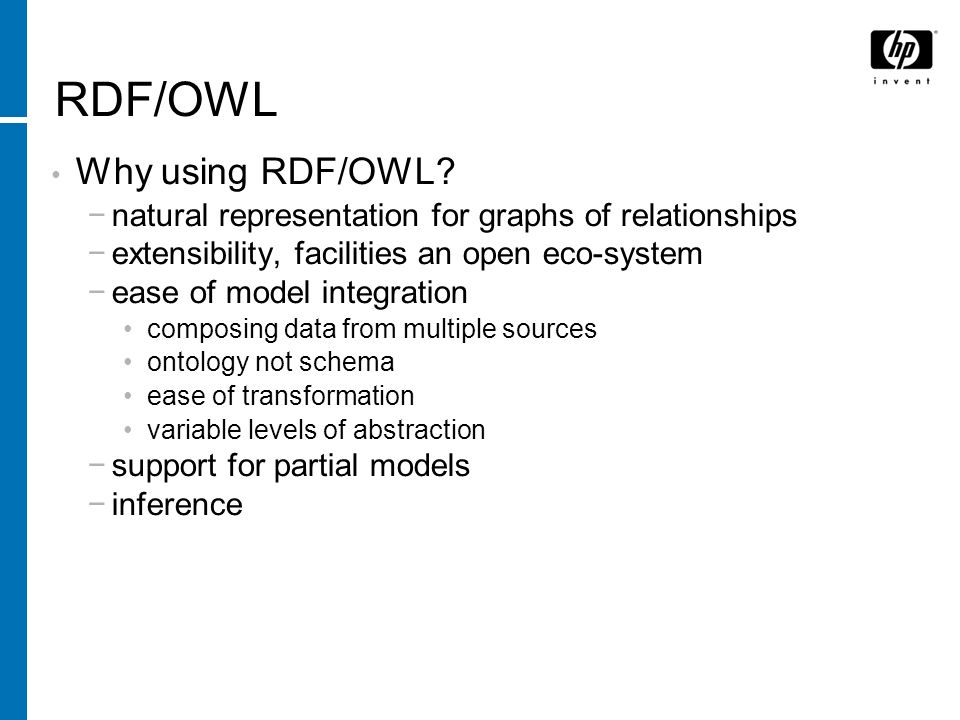 hp
invent

RDF/OWL

• Why using RDF/OWL?
 − natural representation for graphs of relationships
 − extensibility, facilities an open eco-system
 − ease of model integration
  • composing data from multiple sources
  • ontology not schema
  • ease of transformation
  • variable levels of abstraction
 − support for partial models
 − inference